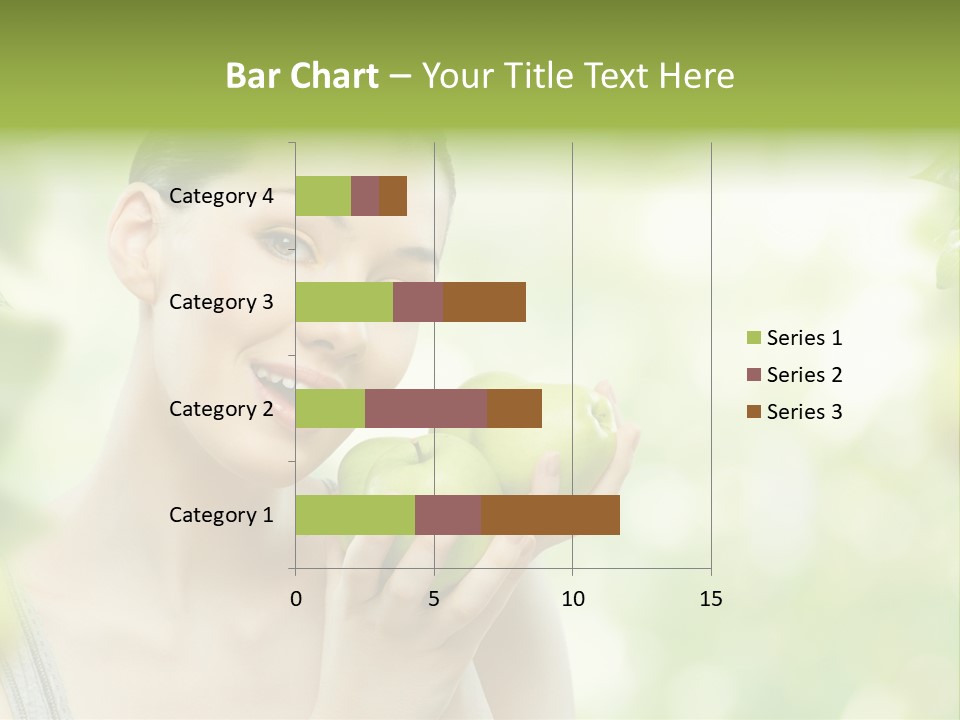 Bar Chart – Your Title Text Here

Category 4
Category 3
Category 2
Category 1

0
5
10
15

Series 1
Series 2
Series 3